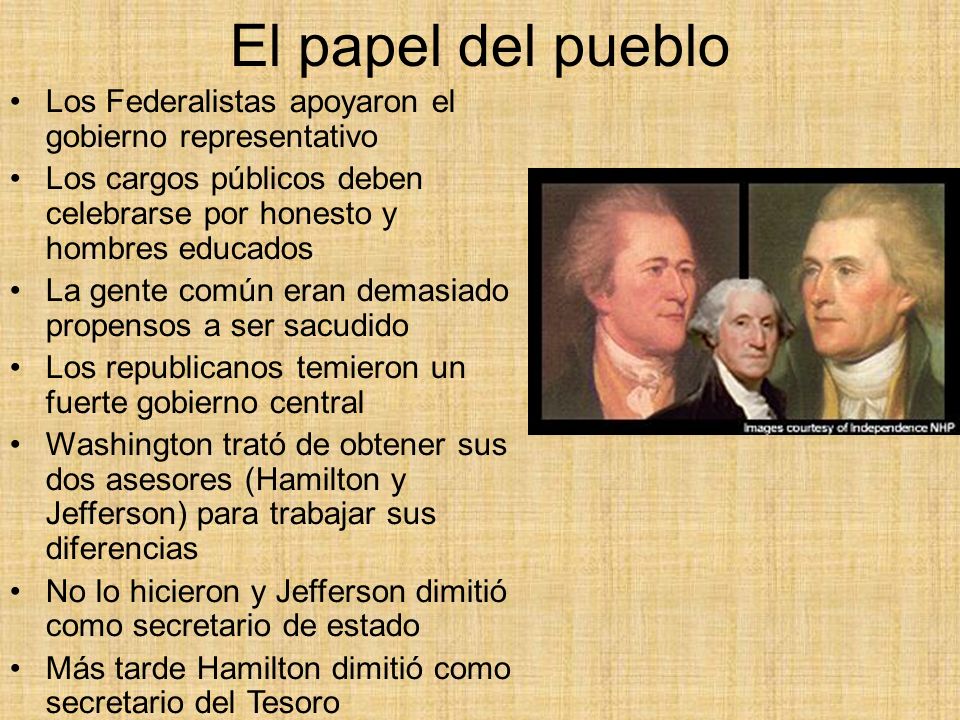 El papel del pueblo

• Los Federalistas apoyaron el gobierno representativo
• Los cargos públicos deben celebrarse por honesto y hombres educados
• La gente común eran demasiado propensos a ser sacudido
• Los republicanos temieron un fuerte gobierno central
• Washington trató de obtener sus dos asesores (Hamilton y Jefferson) para trabajar sus diferencias
• No lo hicieron y Jefferson dimitió como secretario de estado
• Más tarde Hamilton dimitió como secretario del Tesoro

Images courtesy of Independence NHP